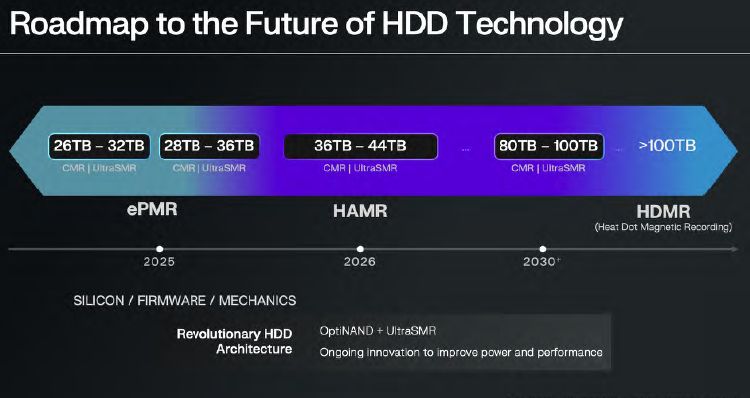 Roadmap to the Future of HDD Technology

26TB – 32TB
CMR | UltraSMR

28TB – 36TB
CMR | UltraSMR

36TB – 44TB
CMR | UltraSMR

...

80TB – 100TB
CMR | UltraSMR

...

>100TB

ePMR

HAMR

HDMR
(Heat Dot Magnetic Recording)

2025

2026

2030+

SILICON / FIRMWARE / MECHANICS

Revolutionary HDD Architecture

OptiNAND + UltraSMR

Ongoing innovation to improve power and performance